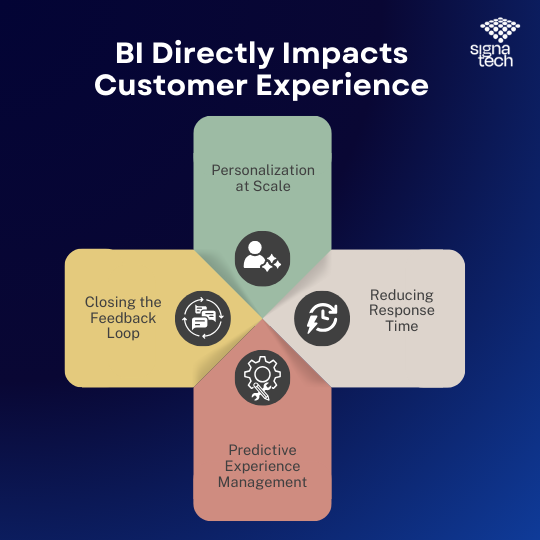 BI Directly Impacts Customer Experience

signa tech

Personalization at Scale

Closing the Feedback Loop

Reducing Response Time

Predictive Experience Management